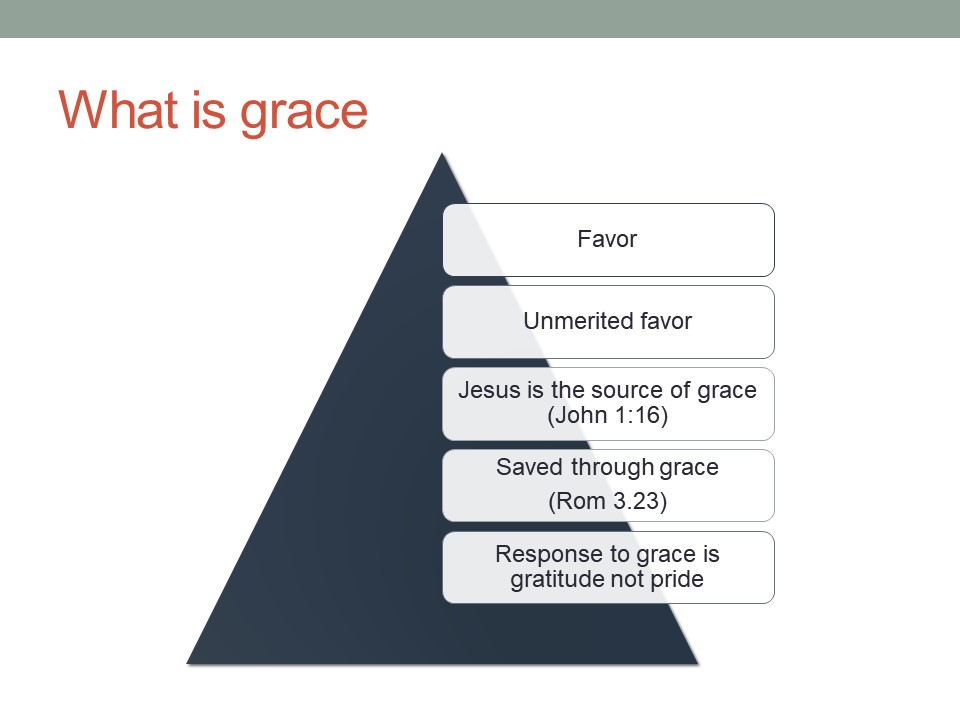 What is grace

Favor

Unmerited favor

Jesus is the source of grace (John 1:16)

Saved through grace

(Rom 3.23)

Response to grace is gratitude not pride